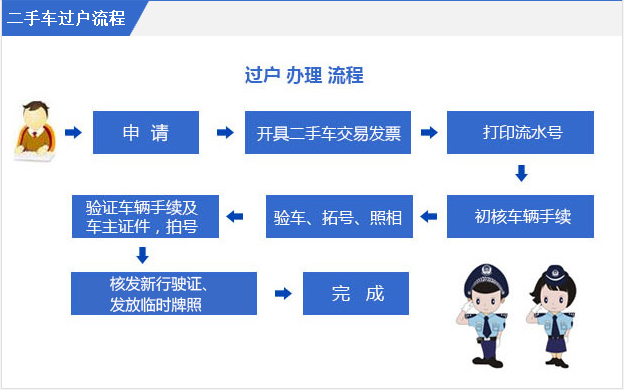 二手车过户流程

过户 办理 流程

申 请

开具二手车交易发票

打印流水号

初核车辆手续

验车、拓号、照相

验证车辆手续及车主证件，拍号

核发新行驶证、发放临时牌照

完 成